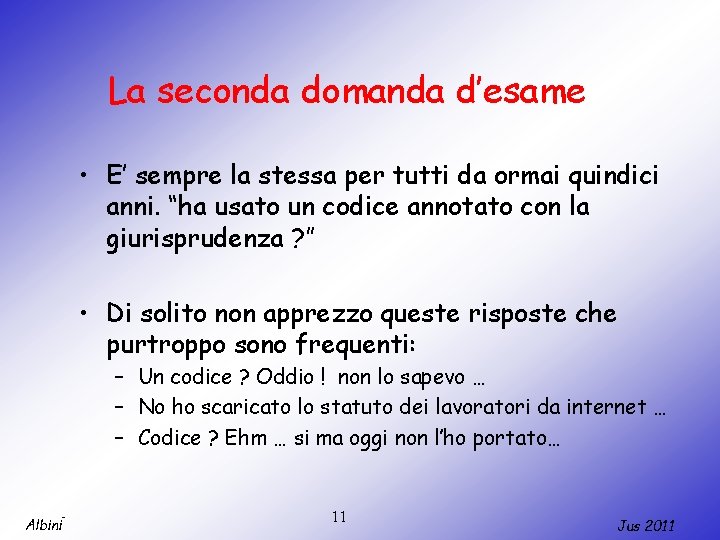 La seconda domanda d'esame

• E' sempre la stessa per tutti da ormai quindici anni. "ha usato un codice annotato con la giurisprudenza ?"

• Di solito non apprezzo queste risposte che purtroppo sono frequenti:
  – Un codice ? Oddio ! non lo sapevo …
  – No ho scaricato lo statuto dei lavoratori da internet …
  – Codice ? Ehm … si ma oggi non l'ho portato…

Albini

11

Jus 2011